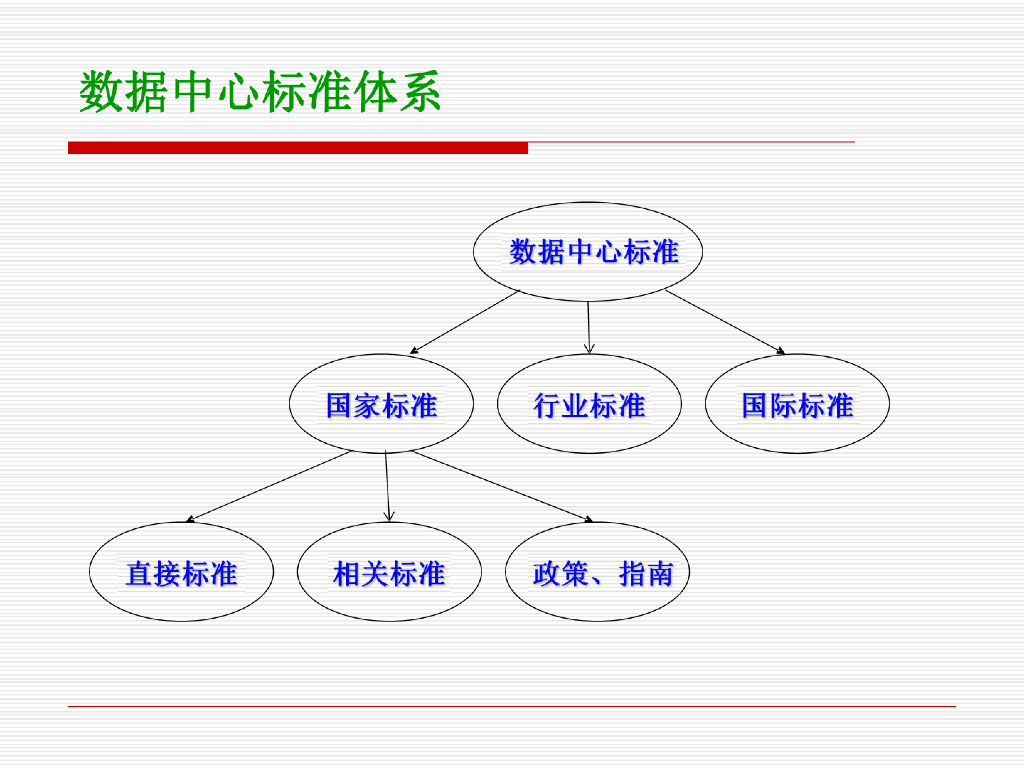 数据中心标准体系

数据中心标准

国家标准

行业标准

国际标准

直接标准

相关标准

政策、指南